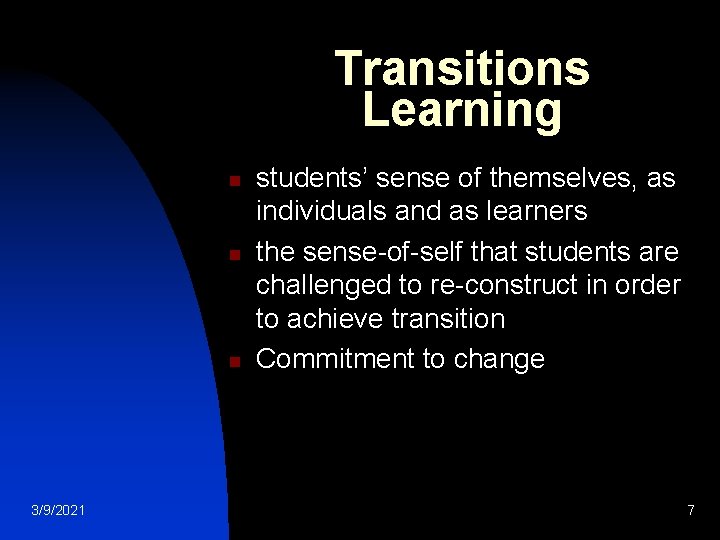 Transitions Learning

- students’ sense of themselves, as individuals and as learners
- the sense-of-self that students are challenged to re-construct in order to achieve transition
- Commitment to change

3/9/2021

7